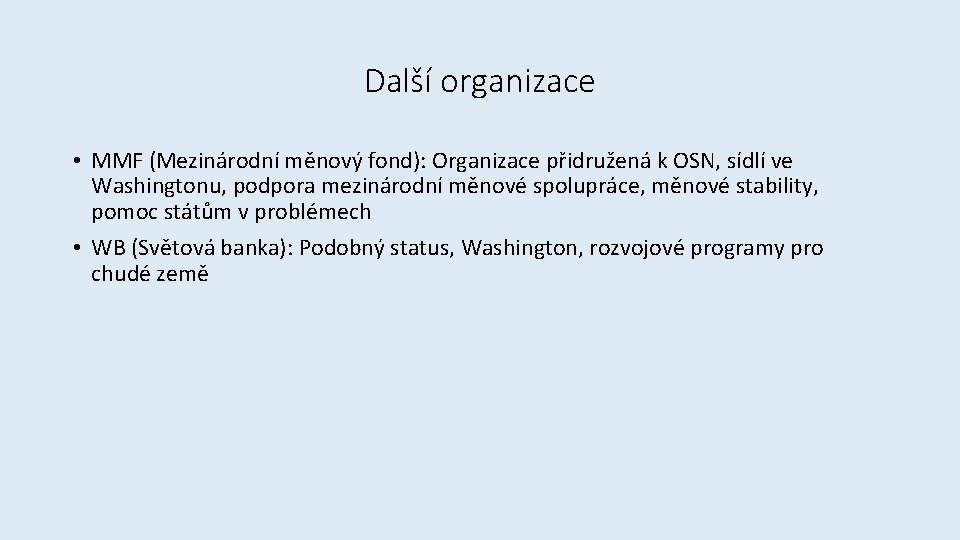 Další organizace

• MMF (Mezinárodní měnový fond): Organizace přidružená k OSN, sídlí ve Washingtonu, podpora mezinárodní měnové spolupráce, měnové stability, pomoc státům v problémech

• WB (Světová banka): Podobný status, Washington, rozvojové programy pro chudé země